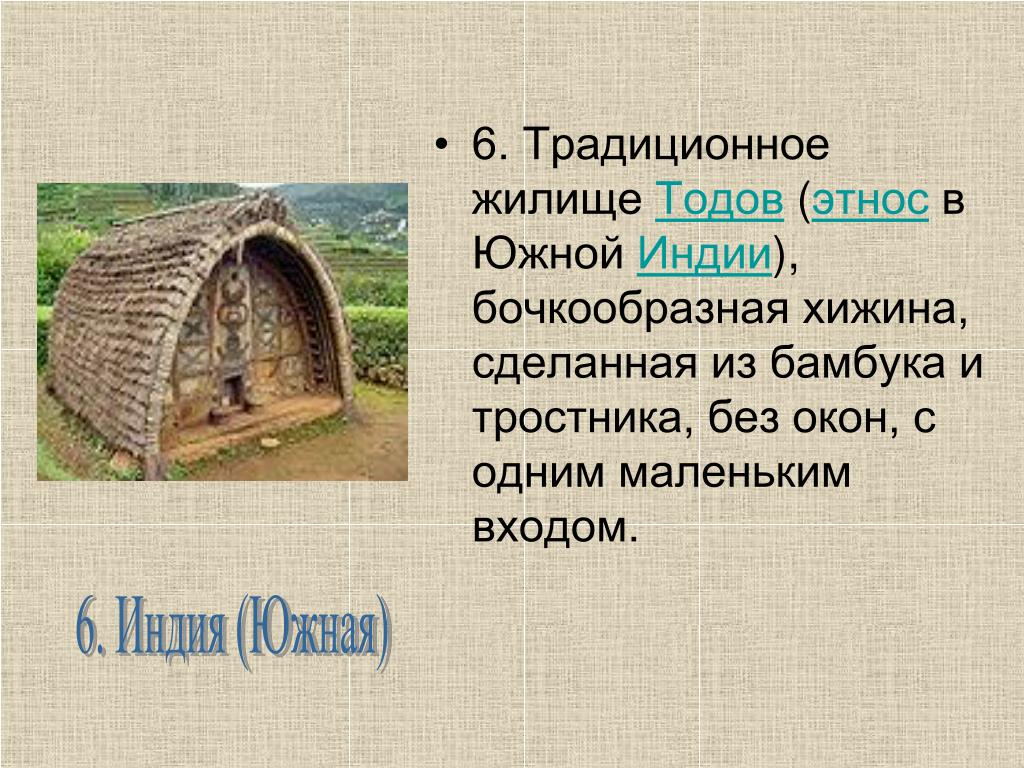 • 6. Традиционное жилище Тодов (этнос в Южной Индии), бочкообразная хижина, сделанная из бамбука и тростника, без окон, с одним маленьким входом.

6. Индия (Южная)